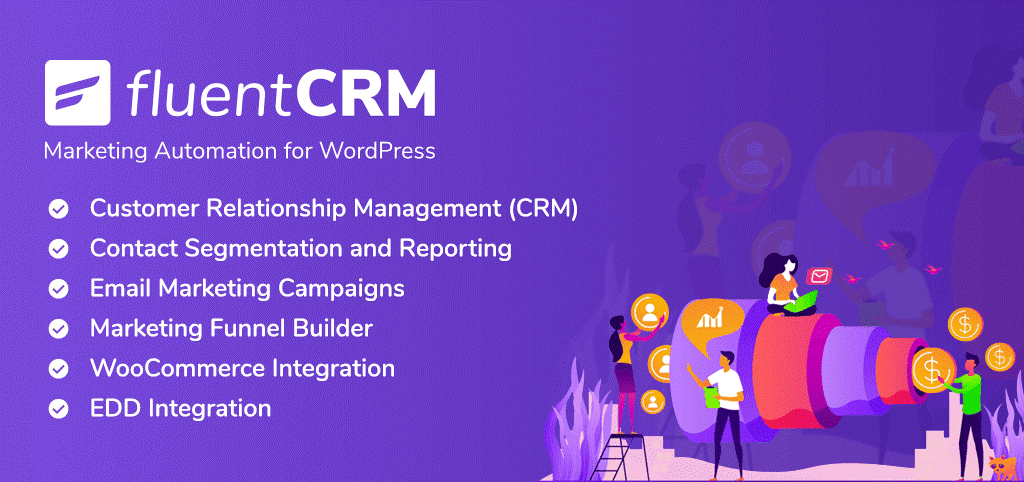 fluentCRM

Marketing Automation for WordPress

Customer Relationship Management (CRM)
Contact Segmentation and Reporting
Email Marketing Campaigns
Marketing Funnel Builder
WooCommerce Integration
EDD Integration